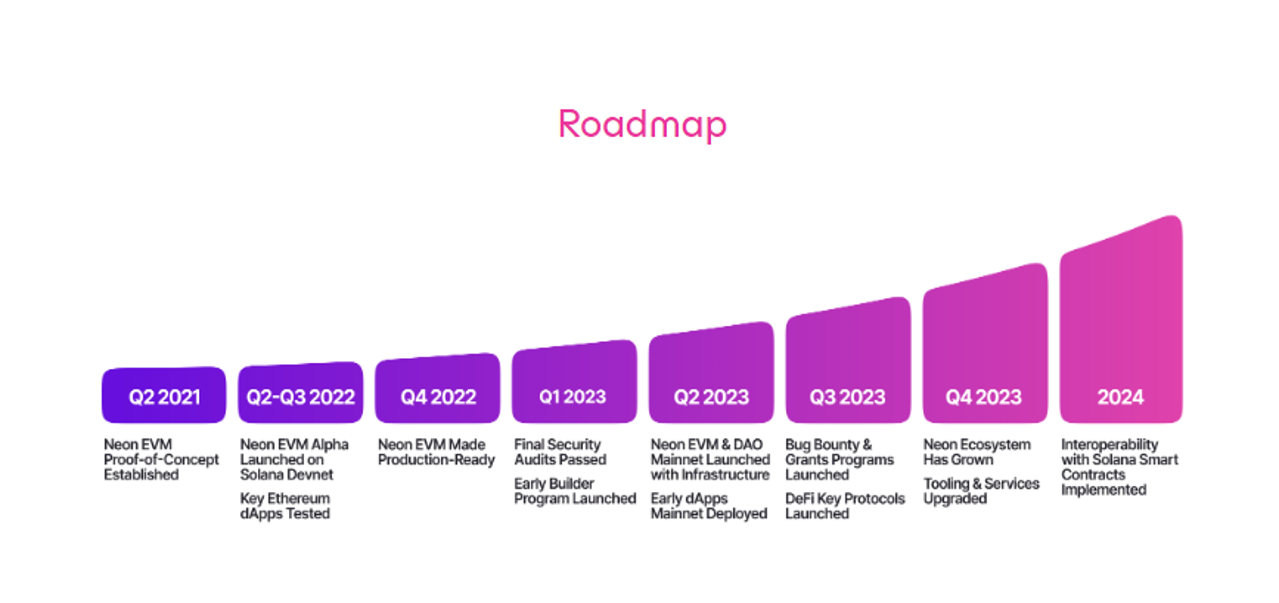 Roadmap

Q2 2021
Neon EVM Proof-of-Concept Established

Q2-Q3 2022
Neon EVM Alpha Launched on Solana Devnet

Key Ethereum dApps Tested

Q4 2022
Neon EVM Made Production-Ready

Q1 2023
Final Security Audits Passed

Early Builder Program Launched

Q2 2023
Neon EVM & DAO Mainnet Launched with Infrastructure

Early dApps Mainnet Deployed

Q3 2023
Bug Bounty & Grants Programs Launched

DeFi Key Protocols Launched

Q4 2023
Neon Ecosystem Has Grown

Tooling & Services Upgraded

2024
Interoperability with Solana Smart Contracts Implemented